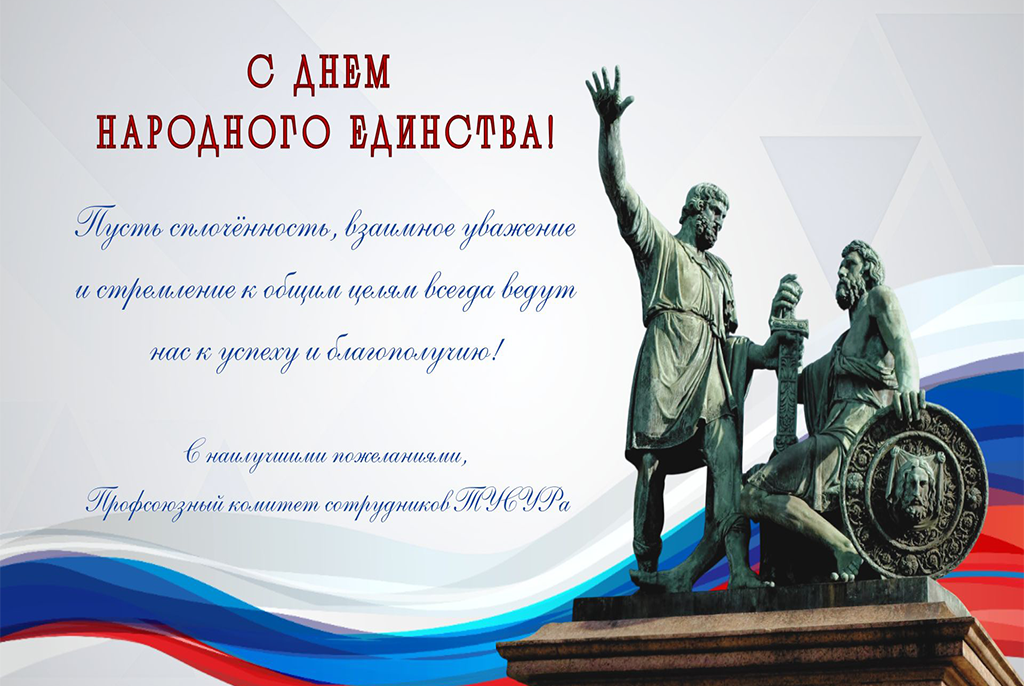 С ДНЕМ
НАРОДНОГО ЕДИНСТВА!

Пусть сплочённость, взаимное уважение и стремление к общим целям всегда ведут нас к успеху и благополучию!

С наилучшими пожеланиями,
Профсоюзный комитет сотрудников ТУСУРа